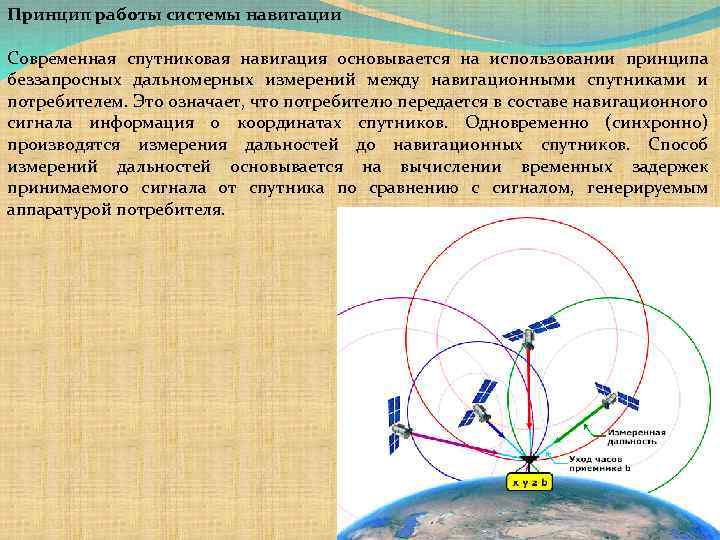 Принцип работы системы навигации

Современная спутниковая навигация основывается на использовании принципа беззапросных дальномерных измерений между навигационными спутниками и потребителем. Это означает, что потребителю передается в составе навигационного сигнала информация о координатах спутников. Одновременно (синхронно) производятся измерения дальностей до навигационных спутников. Способ измерений дальностей основывается на вычислении временных задержек принимаемого сигнала от спутника по сравнению с сигналом, генерируемым аппаратурой потребителя.

Измеренная дальность

Уход часов приемника b

x y z b